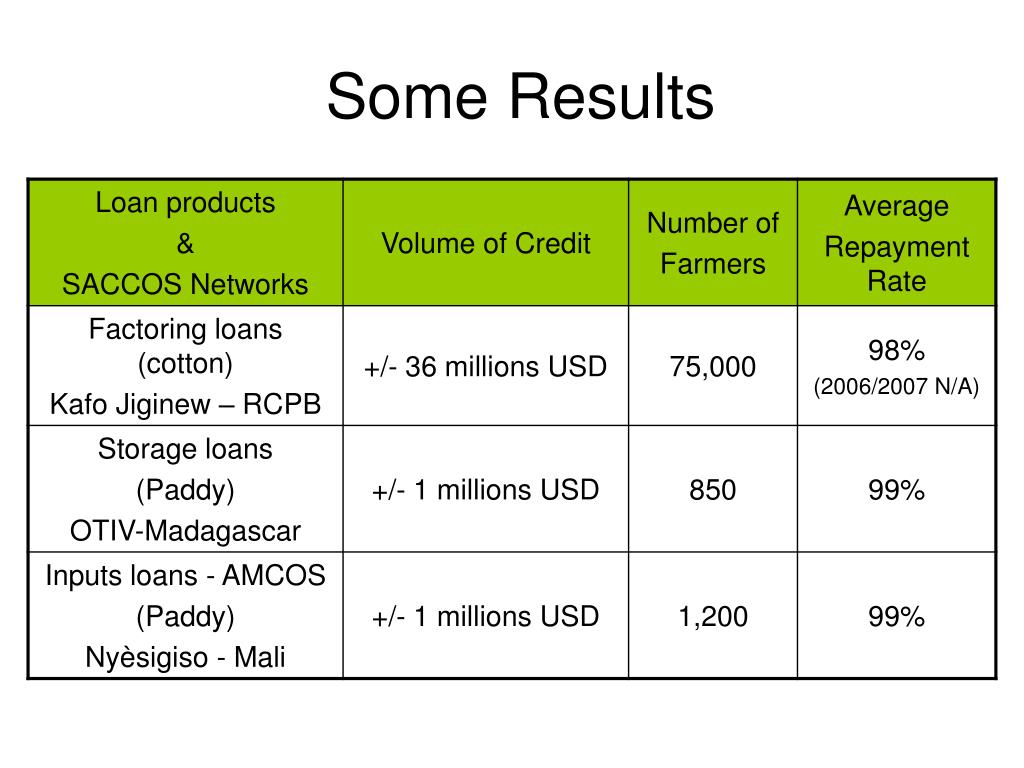 Some Results

| Loan products & SACCOS Networks | Volume of Credit | Number of Farmers | Average Repayment Rate |
|---|---|---|---|
| Factoring loans (cotton) Kafo Jiginew – RCPB | +/- 36 millions USD | 75,000 | 98% (2006/2007 N/A) |
| Storage loans (Paddy) OTIV-Madagascar | +/- 1 millions USD | 850 | 99% |
| Inputs loans - AMCOS (Paddy) Nyèsigiso - Mali | +/- 1 millions USD | 1,200 | 99% |